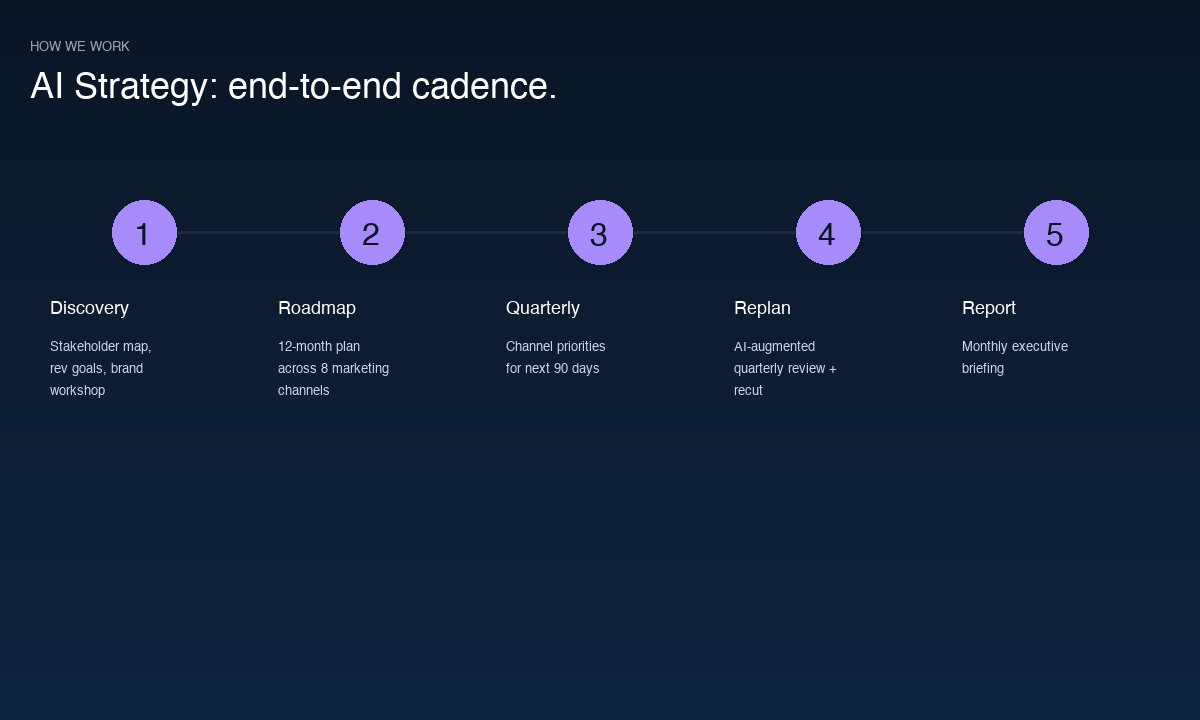 HOW WE WORK

AI Strategy: end-to-end cadence.

1

Discovery

Stakeholder map, rev goals, brand workshop

2

Roadmap

12-month plan across 8 marketing channels

3

Quarterly

Channel priorities for next 90 days

4

Replan

AI-augmented quarterly review + recut

5

Report

Monthly executive briefing